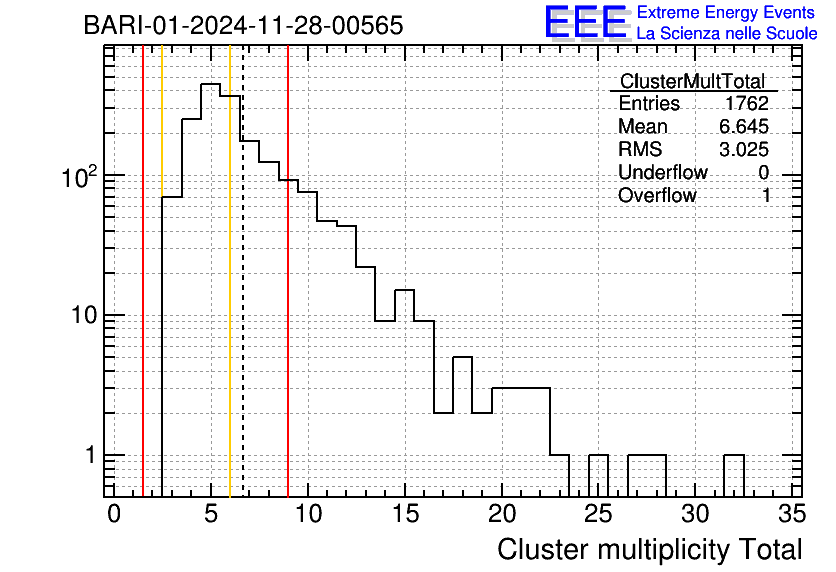 BARI-01-2024-11-28-00565

EEE Extreme Energy Events
La Scienza nelle Scuole

| ClusterMultTotal | |
|---|---|
| Entries | 1762 |
| Mean | 6.645 |
| RMS | 3.025 |
| Underflow | 0 |
| Overflow | 1 |

$10^2$
10
1

0 5 10 15 20 25 30 35
Cluster multiplicity Total